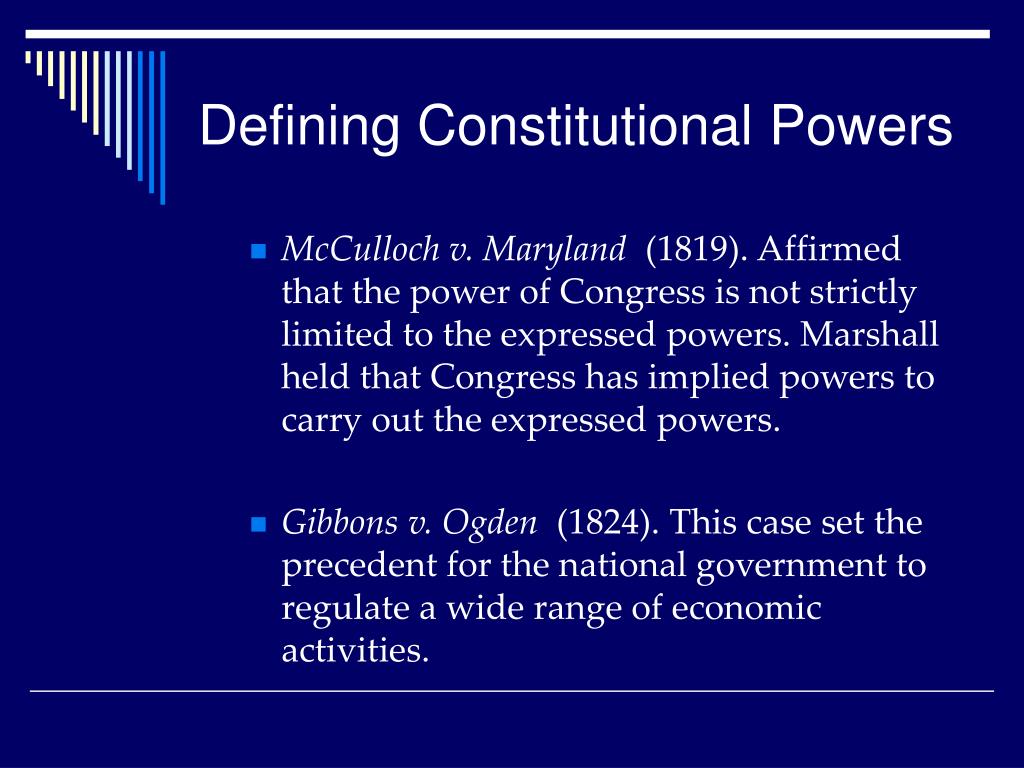 Defining Constitutional Powers

McCulloch v. Maryland (1819). Affirmed that the power of Congress is not strictly limited to the expressed powers. Marshall held that Congress has implied powers to carry out the expressed powers.

Gibbons v. Ogden (1824). This case set the precedent for the national government to regulate a wide range of economic activities.